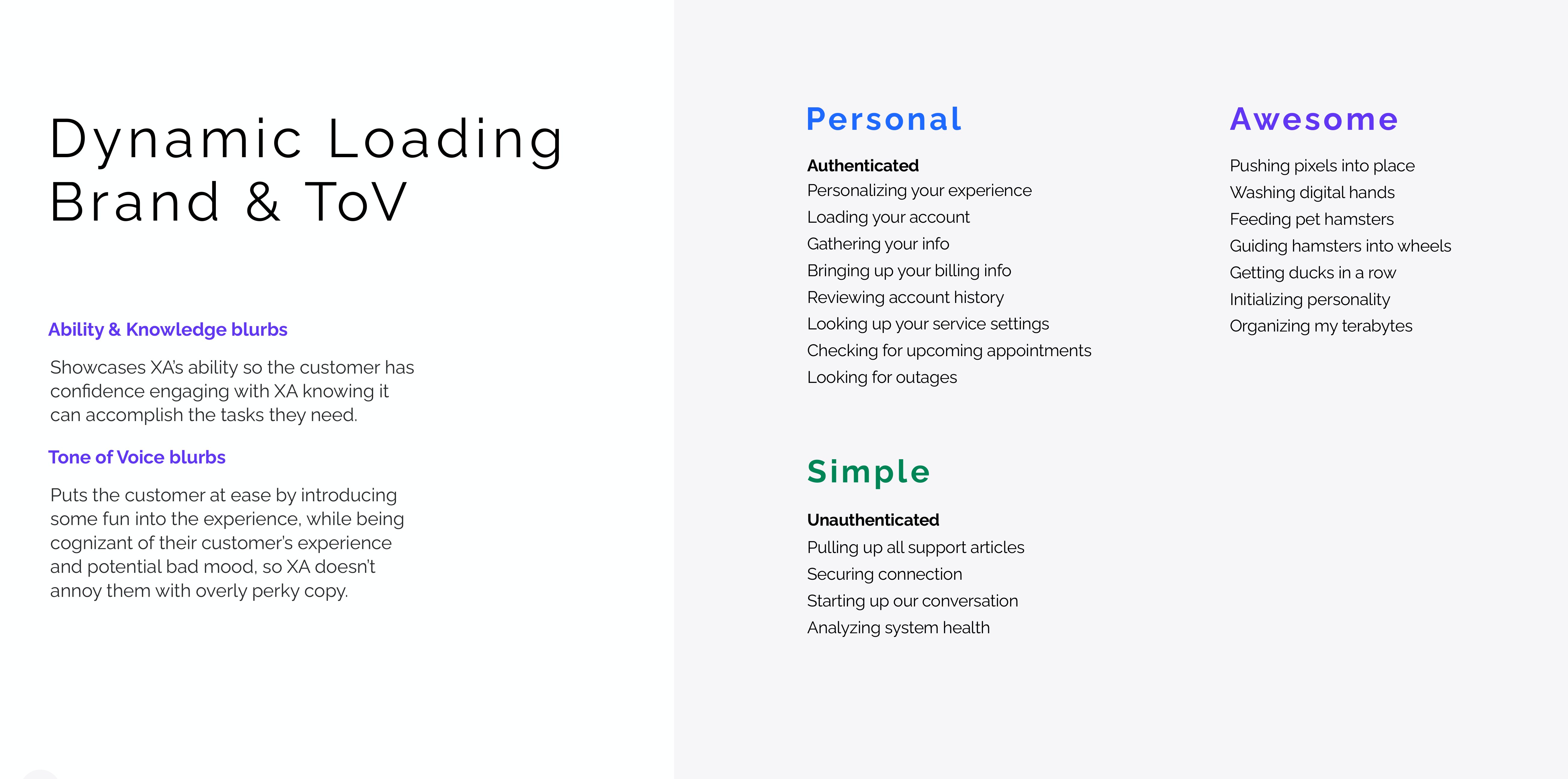 Dynamic Loading Brand & ToV

Ability & Knowledge blurbs

Showcases XA's ability so the customer has confidence engaging with XA knowing it can accomplish the tasks they need.

Tone of Voice blurbs

Puts the customer at ease by introducing some fun into the experience, while being cognizant of their customer's experience and potential bad mood, so XA doesn't annoy them with overly perky copy.

Personal

Authenticated
Personalizing your experience
Loading your account
Gathering your info
Bringing up your billing info
Reviewing account history
Looking up your service settings
Checking for upcoming appointments
Looking for outages

Simple

Unauthenticated
Pulling up all support articles
Securing connection
Starting up our conversation
Analyzing system health

Awesome

Pushing pixels into place
Washing digital hands
Feeding pet hamsters
Guiding hamsters into wheels
Getting ducks in a row
Initializing personality
Organizing my terabytes